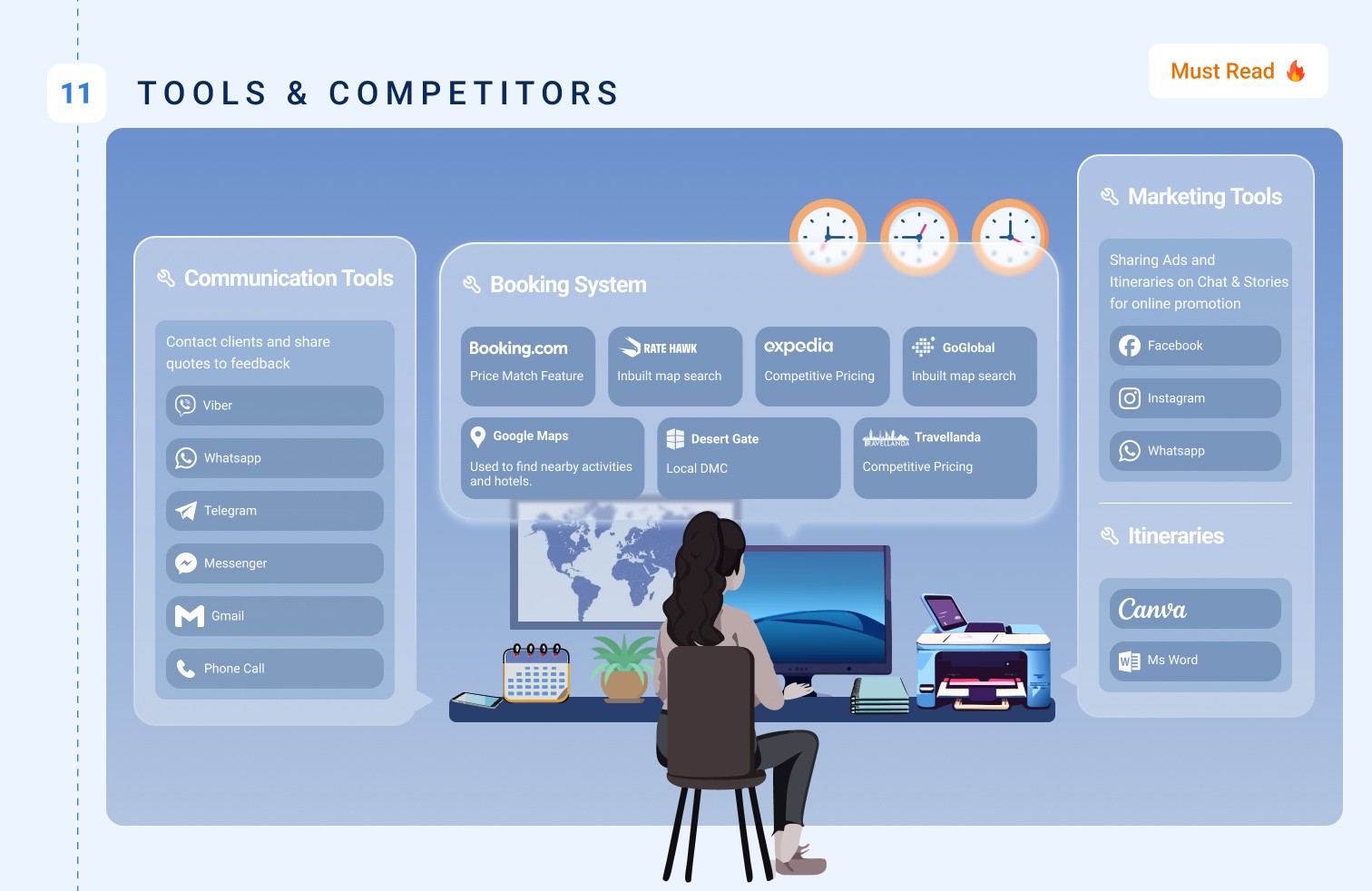 11 TOOLS & COMPETITORS

Must Read

Communication Tools

Contact clients and share quotes to feedback

Viber

Whatsapp

Telegram

Messenger

Gmail

Phone Call

Booking System

Booking.com
Price Match Feature

RATE HAWK
Inbuilt map search

expedia
Competitive Pricing

GoGlobal
Inbuilt map search

Google Maps
Used to find nearby activities and hotels.

Desert Gate
Local DMC

TRAVELLANDA Travellanda
Competitive Pricing

Marketing Tools

Sharing Ads and Itineraries on Chat & Stories for online promotion

Facebook

Instagram

Whatsapp

Itineraries

Canva

Ms Word